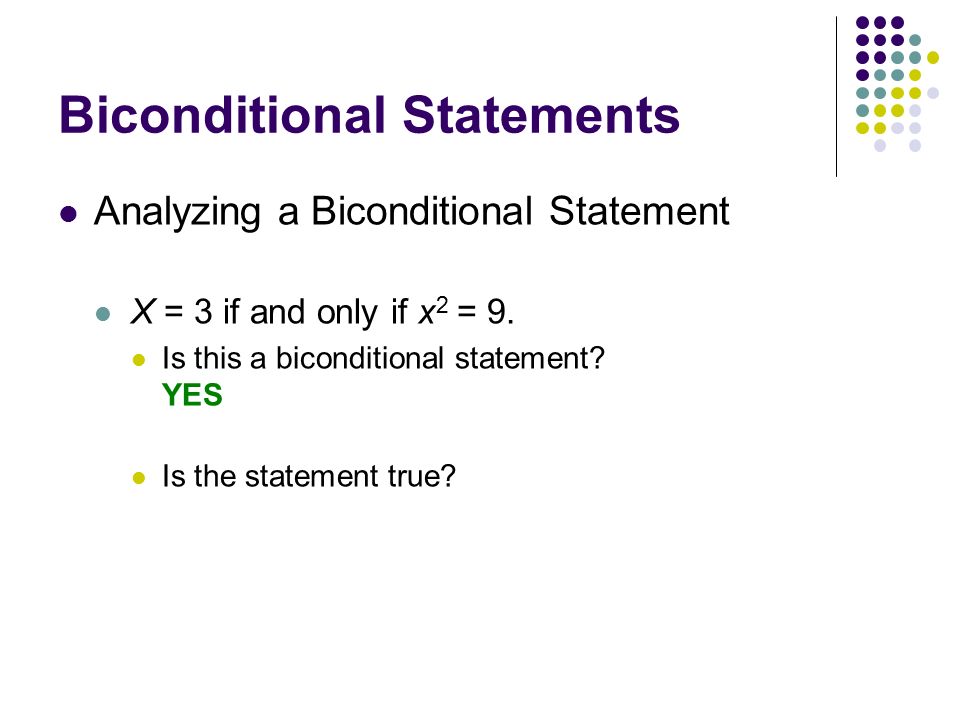 Biconditional Statements

Analyzing a Biconditional Statement

$X = 3$ if and only if $x^2 = 9$.

Is this a biconditional statement?
YES

Is the statement true?